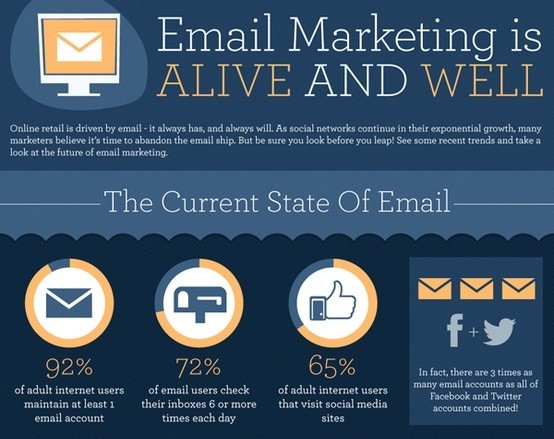 Email Marketing is ALIVE AND WELL

Online retail is driven by email - it always has, and always will. As social networks continue in their exponential growth, many marketers believe it's time to abandon the email ship. But be sure you look before you leap! See some recent trends and take a look at the future of email marketing.

The Current State Of Email

92%
of adult internet users maintain at least 1 email account

72%
of email users check their inboxes 6 or more times each day

65%
of adult internet users that visit social media sites

f +

In fact, there are 3 times as many email accounts as all of Facebook and Twitter accounts combined!